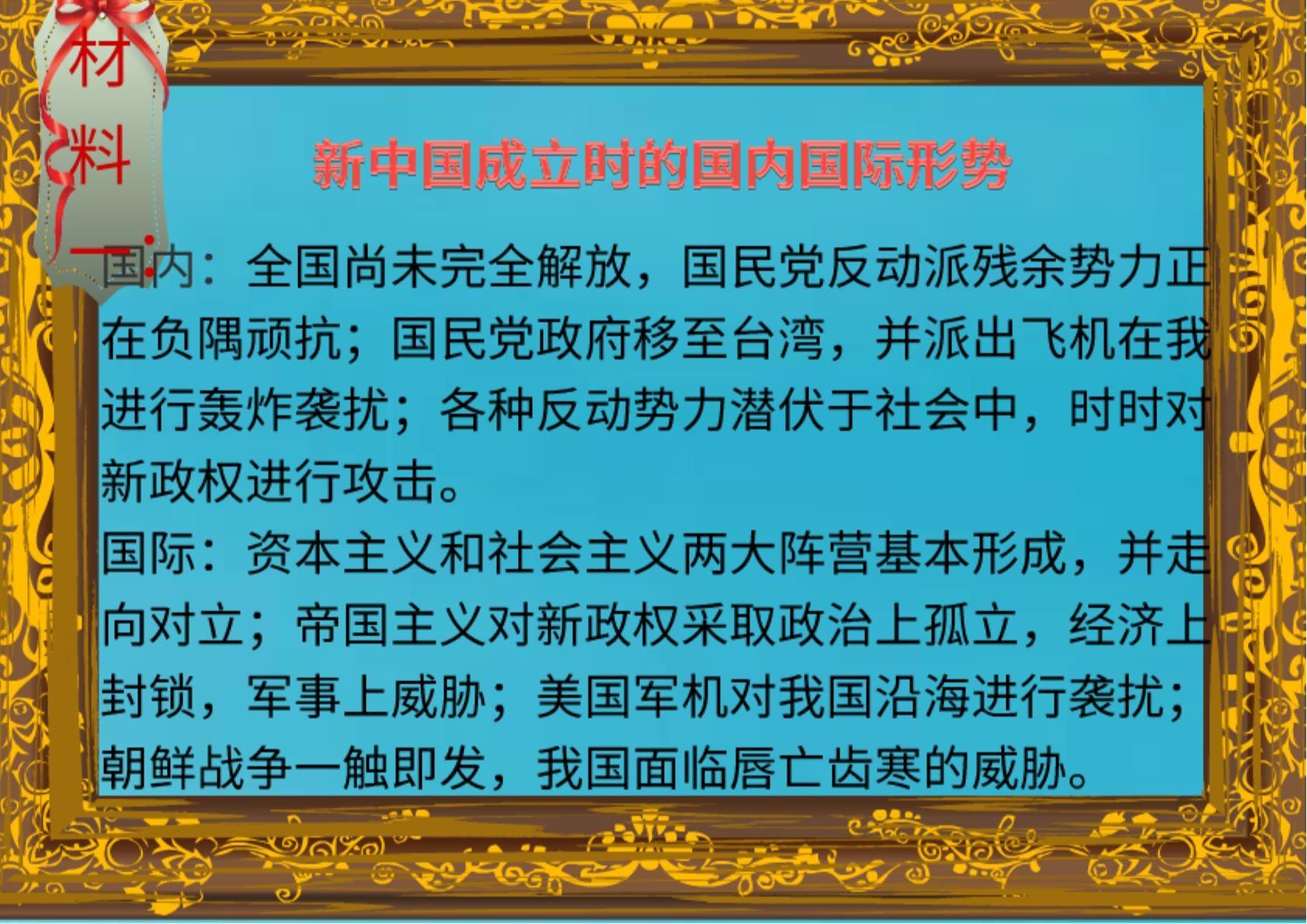 材料一

新中国成立时的国内国际形势

国内：全国尚未完全解放，国民党反动派残余势力正在负隅顽抗；国民党政府移至台湾，并派出飞机在我进行轰炸袭扰；各种反动势力潜伏于社会中，时时对新政权进行攻击。

国际：资本主义和社会主义两大阵营基本形成，并走向对立；帝国主义对新政权采取政治上孤立，经济上封锁，军事上威胁；美国军机对我国沿海进行袭扰；朝鲜战争一触即发，我国面临唇亡齿寒的威胁。